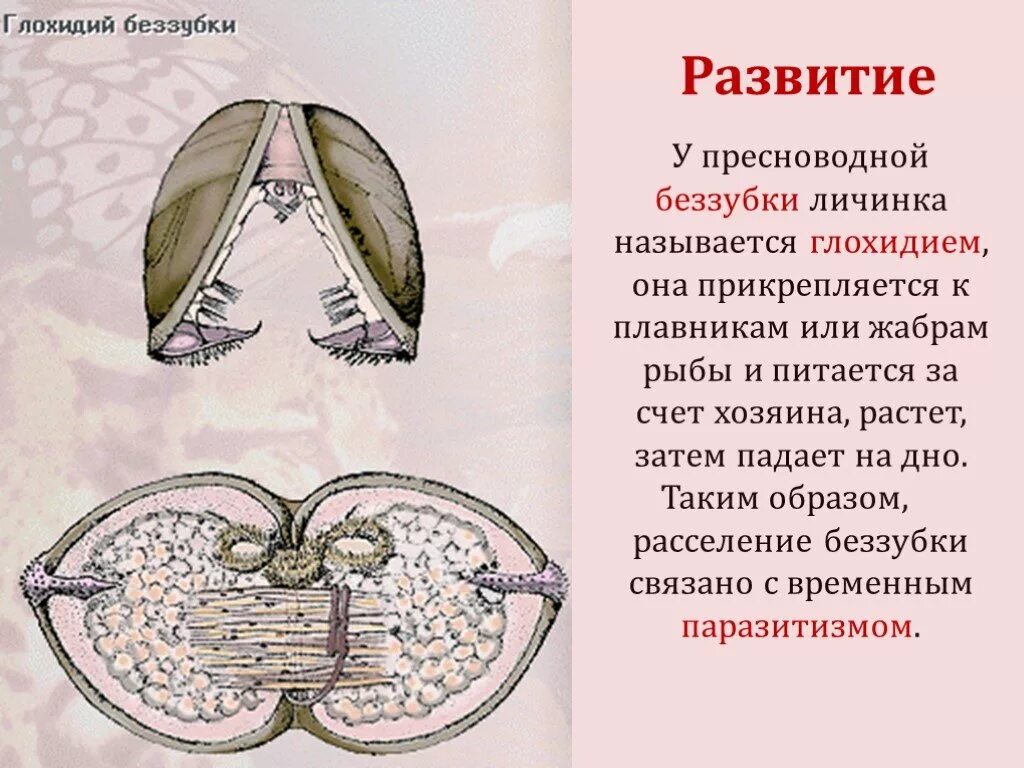 Глохидий беззубки

Развитие

У пресноводной беззубки личинка называется глохидием, она прикрепляется к плавникам или жабрам рыбы и питается за счет хозяина, растет, затем падает на дно. Таким образом, расселение беззубки связано с временным паразитизмом.